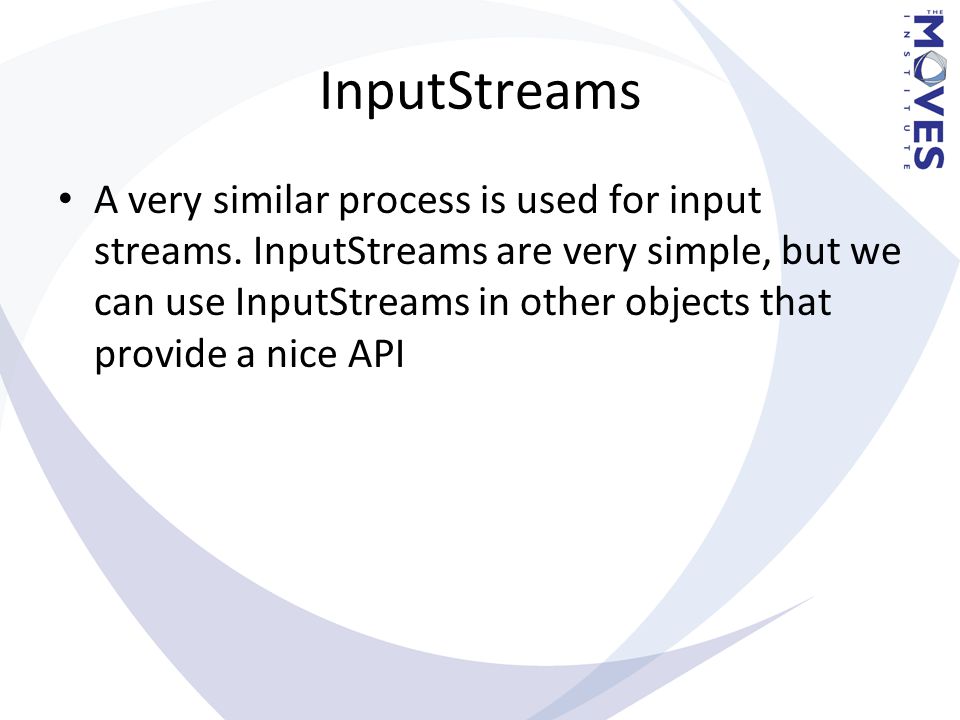 THE MOVES INSTITUTE

InputStreams

• A very similar process is used for input streams. InputStreams are very simple, but we can use InputStreams in other objects that provide a nice API